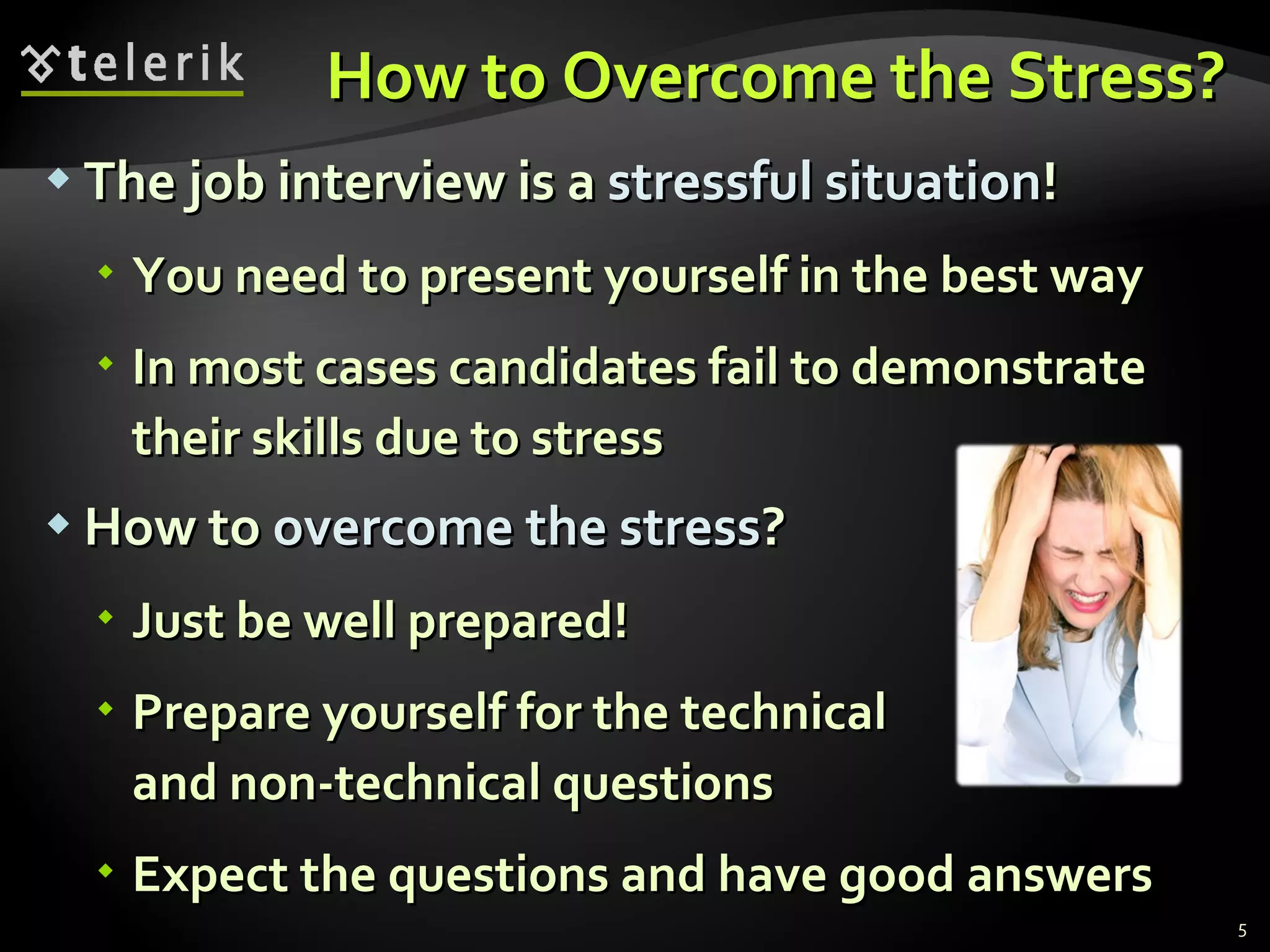 telerik

How to Overcome the Stress?

The job interview is a stressful situation!

You need to present yourself in the best way

In most cases candidates fail to demonstrate their skills due to stress

How to overcome the stress?

Just be well prepared!

Prepare yourself for the technical and non-technical questions

Expect the questions and have good answers

5